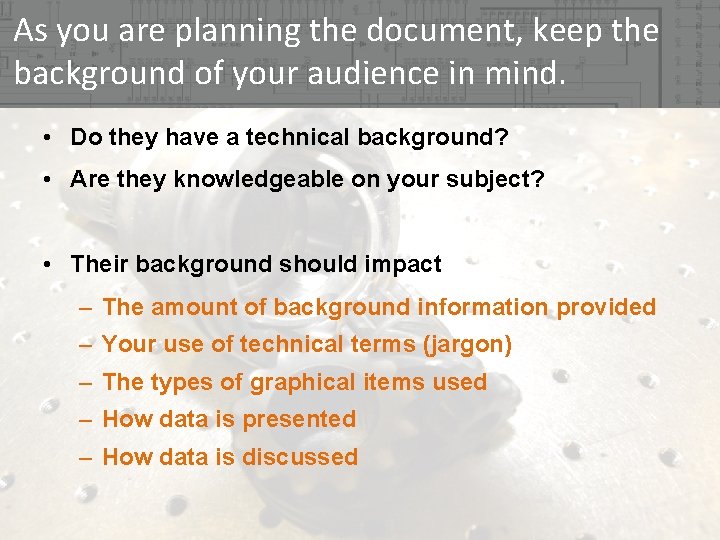 As you are planning the document, keep the background of your audience in mind.

• Do they have a technical background?
• Are they knowledgeable on your subject?

• Their background should impact
– The amount of background information provided
– Your use of technical terms (jargon)
– The types of graphical items used
– How data is presented
– How data is discussed